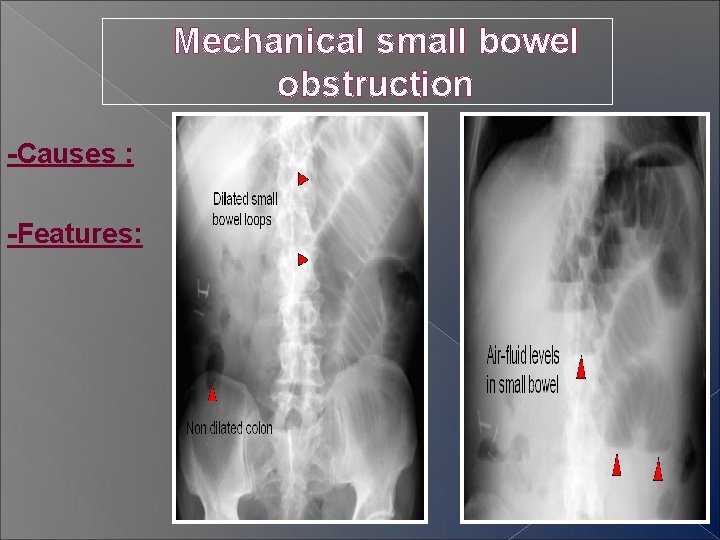 Mechanical small bowel obstruction

-Causes :

-Features:

Dilated small bowel loops

Non dilated colon

Air-fluid levels in small bowel